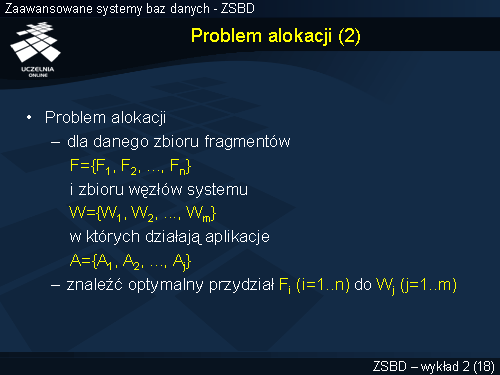 Zaawansowane systemy baz danych - ZSBD

UCZELNIA ONLINE

Problem alokacji (2)

• Problem alokacji
– dla danego zbioru fragmentów
$F=\{F_1, F_2, ..., F_n\}$
i zbioru węzłów systemu
$W=\{W_1, W_2, ..., W_m\}$
w których działają aplikacje
$A=\{A_1, A_2, ..., A_j\}$
– znaleźć optymalny przydział $F_i$ (i=1..n) do $W_j$ (j=1..m)

ZSBD – wykład 2 (18)